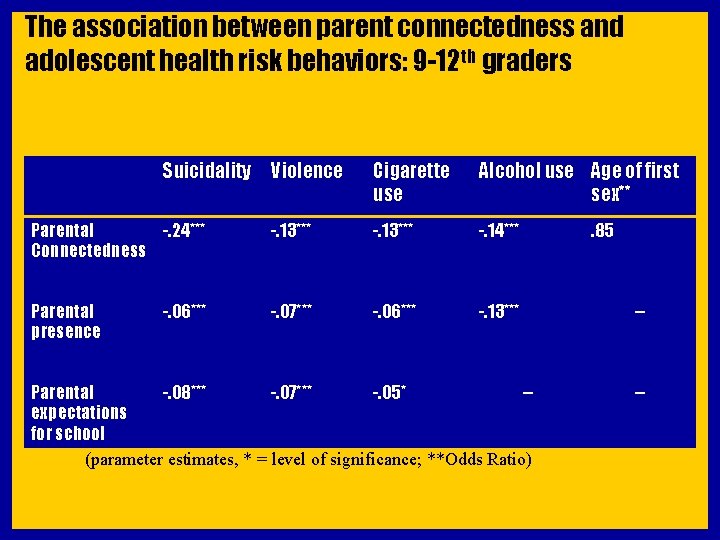 The association between parent connectedness and adolescent health risk behaviors: 9-12$^{th}$ graders

| | Suicidality | Violence | Cigarette use | Alcohol use | Age of first sex** |
|---|---|---|---|---|---|
| Parental Connectedness | -.24*** | -.13*** | -.13*** | -.14*** | .85 |
| Parental presence | -.06*** | -.07*** | -.06*** | -.13*** | – |
| Parental expectations for school | -.08*** | -.07*** | -.05* | – | – |

(parameter estimates, * = level of significance; **Odds Ratio)